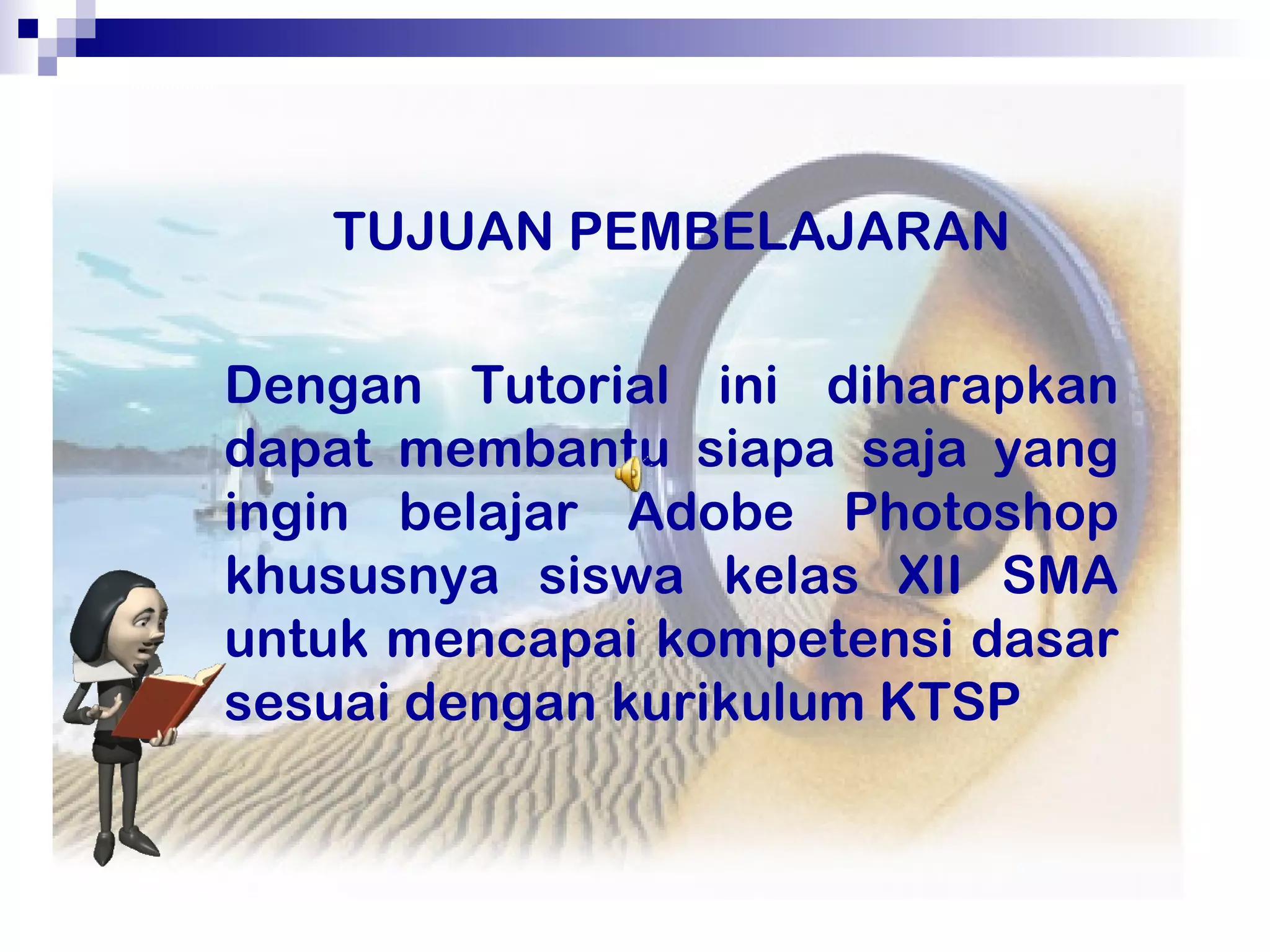 TUJUAN PEMBELAJARAN

Dengan Tutorial ini diharapkan dapat membantu siapa saja yang ingin belajar Adobe Photoshop khususnya siswa kelas XII SMA untuk mencapai kompetensi dasar sesuai dengan kurikulum KTSP